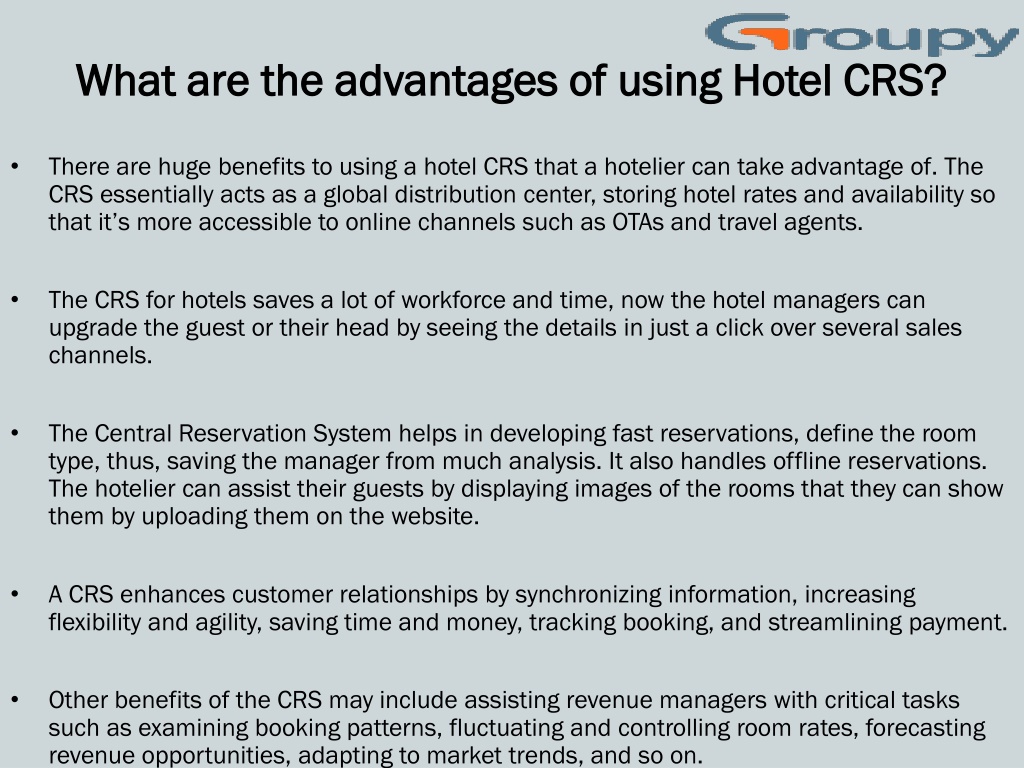 Groupy

What are the advantages of using Hotel CRS?

• There are huge benefits to using a hotel CRS that a hotelier can take advantage of. The CRS essentially acts as a global distribution center, storing hotel rates and availability so that it's more accessible to online channels such as OTAs and travel agents.

• The CRS for hotels saves a lot of workforce and time, now the hotel managers can upgrade the guest or their head by seeing the details in just a click over several sales channels.

• The Central Reservation System helps in developing fast reservations, define the room type, thus, saving the manager from much analysis. It also handles offline reservations. The hotelier can assist their guests by displaying images of the rooms that they can show them by uploading them on the website.

• A CRS enhances customer relationships by synchronizing information, increasing flexibility and agility, saving time and money, tracking booking, and streamlining payment.

• Other benefits of the CRS may include assisting revenue managers with critical tasks such as examining booking patterns, fluctuating and controlling room rates, forecasting revenue opportunities, adapting to market trends, and so on.